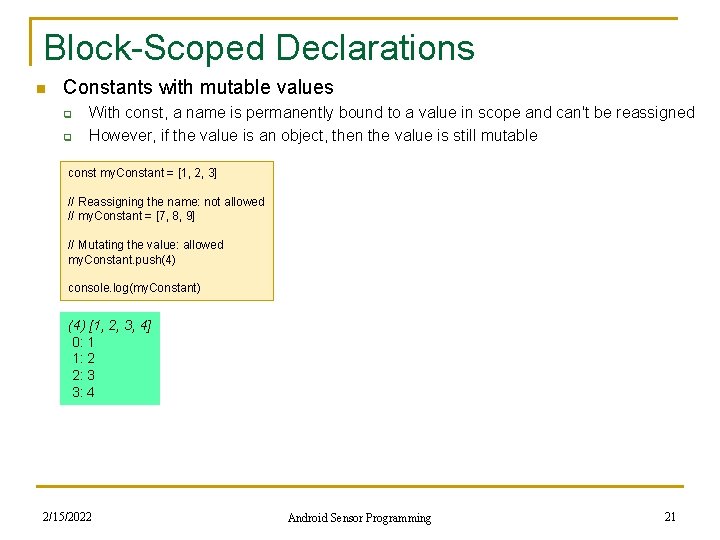 Block-Scoped Declarations

Constants with mutable values

With const, a name is permanently bound to a value in scope and can't be reassigned

However, if the value is an object, then the value is still mutable

const myConstant = [1, 2, 3]

// Reassigning the name: not allowed
// myConstant = [7, 8, 9]

// Mutating the value: allowed
myConstant.push(4)

console.log(myConstant)

(4) [1, 2, 3, 4]
0: 1
1: 2
2: 3
3: 4

2/15/2022

Android Sensor Programming

21